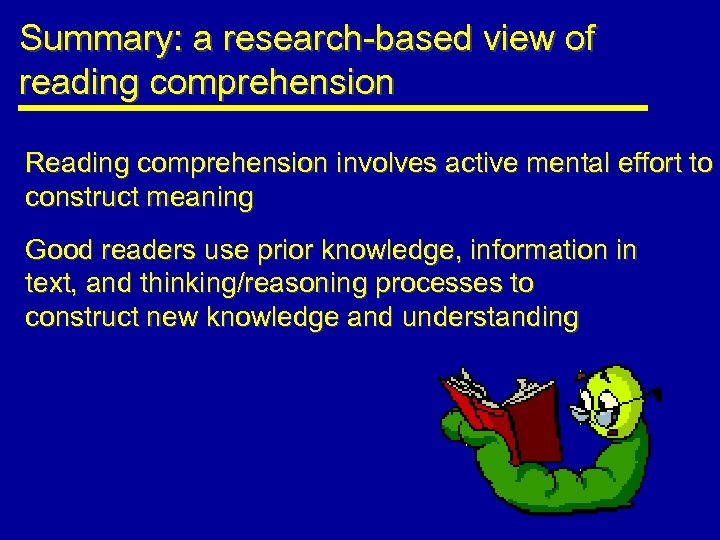 Summary: a research-based view of reading comprehension

Reading comprehension involves active mental effort to construct meaning

Good readers use prior knowledge, information in text, and thinking/reasoning processes to construct new knowledge and understanding